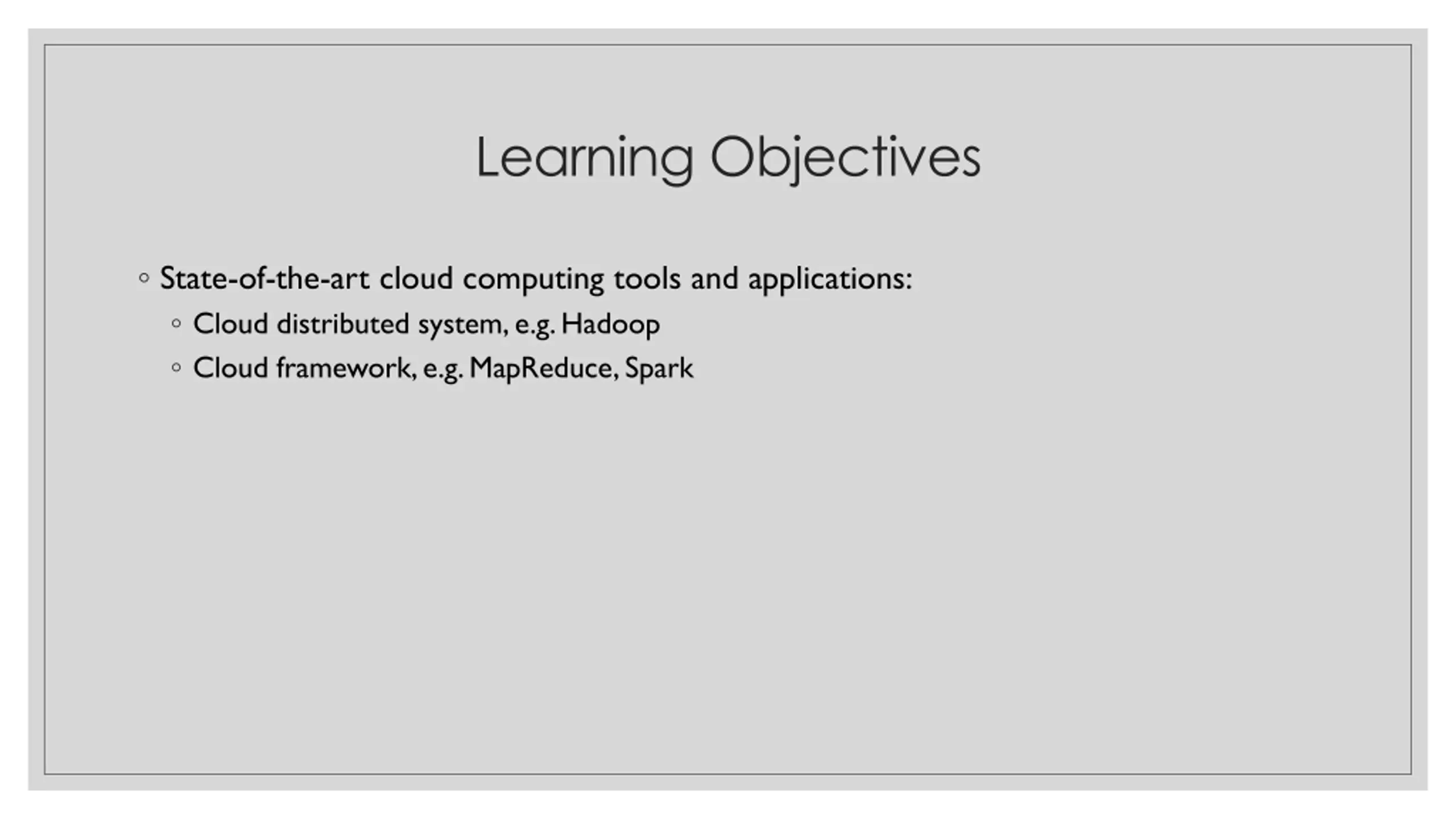 Learning Objectives

◦ State-of-the-art cloud computing tools and applications:
  ◦ Cloud distributed system, e.g. Hadoop
  ◦ Cloud framework, e.g. MapReduce, Spark